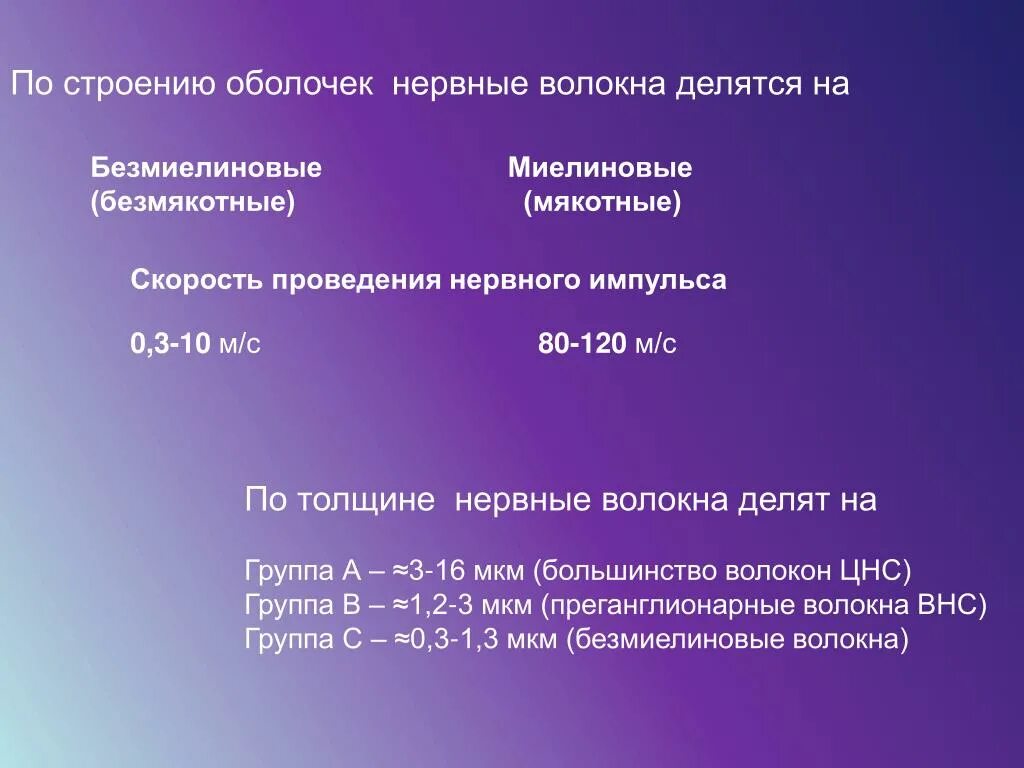 По строению оболочек нервные волокна делятся на

Безмиелиновые (безмякотные)

Миелиновые (мякотные)

Скорость проведения нервного импульса

0,3-10 м/с

80-120 м/с

По толщине нервные волокна делят на

Группа А – ≈3-16 мкм (большинство волокон ЦНС)
Группа В – ≈1,2-3 мкм (преганглионарные волокна ВНС)
Группа С – ≈0,3-1,3 мкм (безмиелиновые волокна)